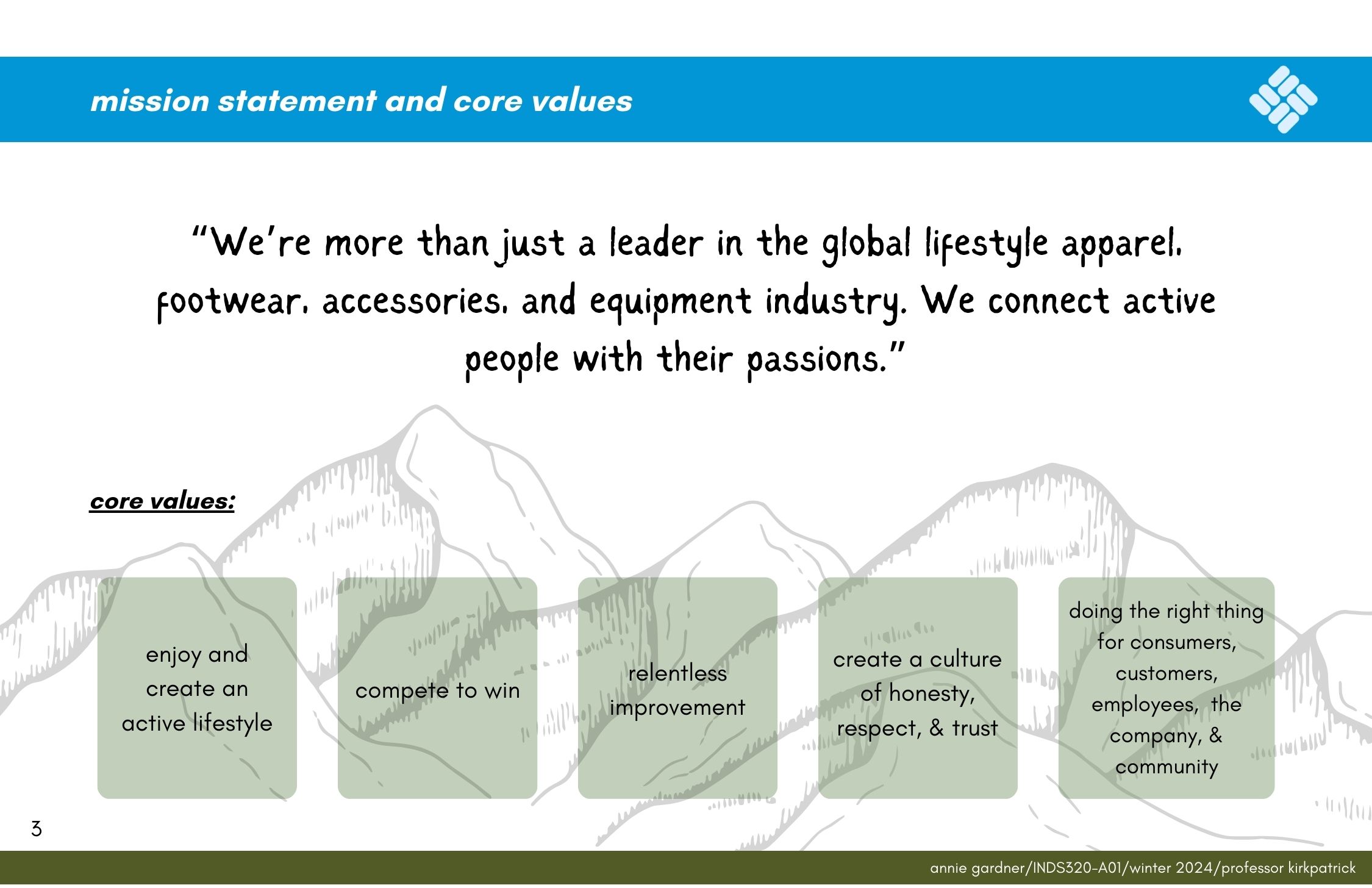 mission statement and core values

“We’re more than just a leader in the global lifestyle apparel, footwear, accessories, and equipment industry. We connect active people with their passions.”

core values:

enjoy and create an active lifestyle

compete to win

relentless improvement

create a culture of honesty, respect, & trust

doing the right thing for consumers, customers, employees, the company, & community

3

annie gardner/INDS320-A01/winter 2024/professor kirkpatrick